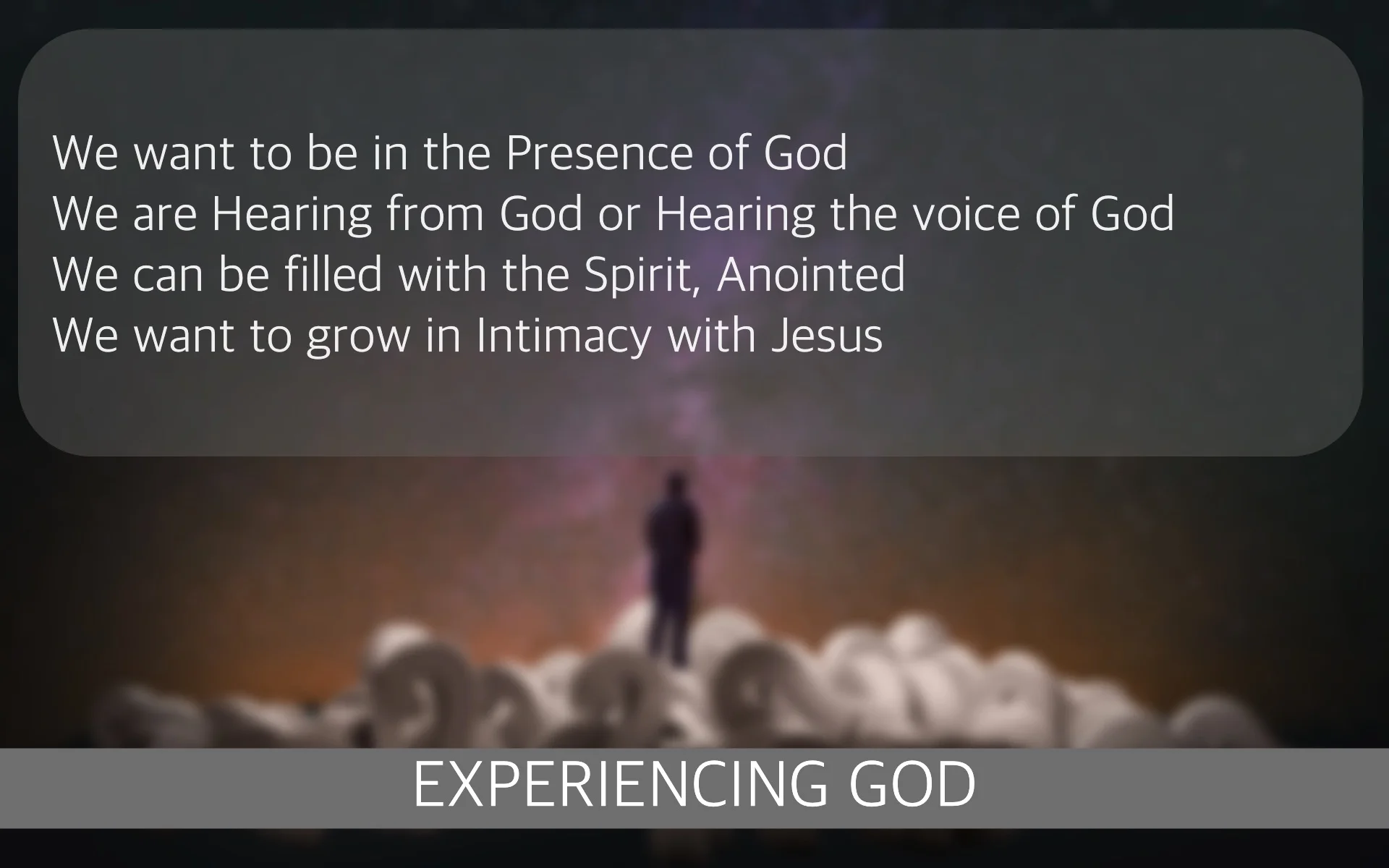 We want to be in the Presence of God
We are Hearing from God or Hearing the voice of God
We can be filled with the Spirit, Anointed
We want to grow in Intimacy with Jesus

EXPERIENCING GOD